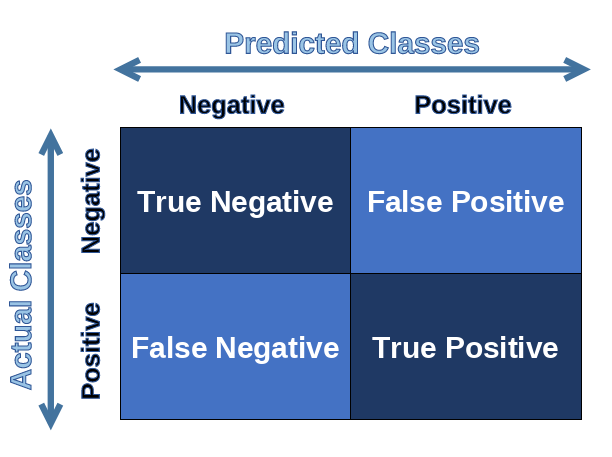 Predicted Classes

Actual Classes

| | Negative | Positive |
|---|---|---|
| Negative | True Negative | False Positive |
| Positive | False Negative | True Positive |